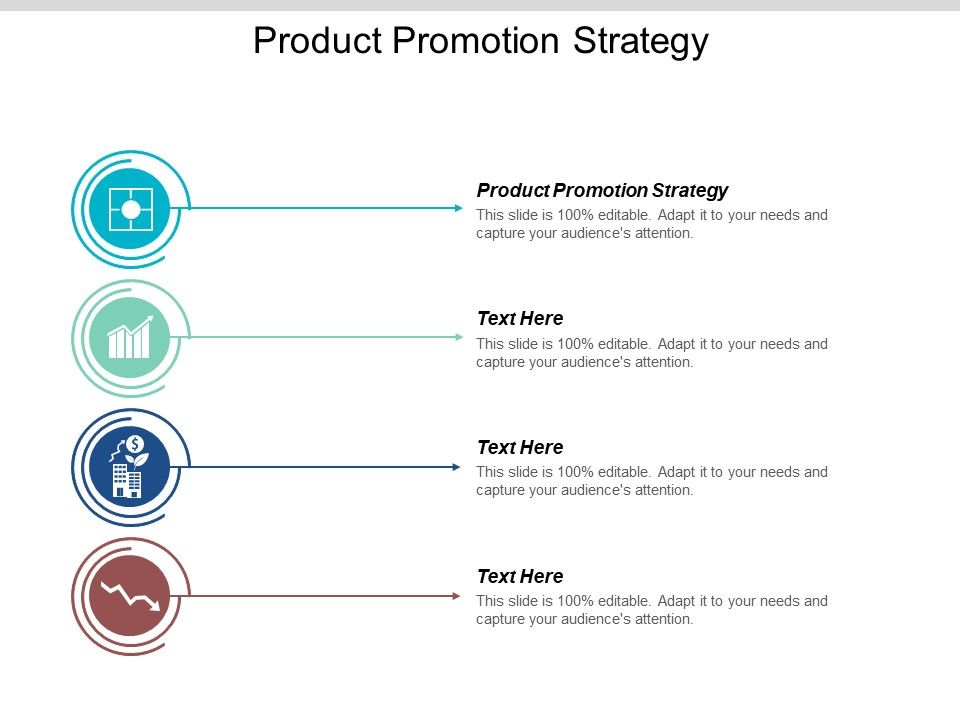 Product Promotion Strategy

Product Promotion Strategy
This slide is 100% editable. Adapt it to your needs and capture your audience's attention.

Text Here
This slide is 100% editable. Adapt it to your needs and capture your audience's attention.

Text Here
This slide is 100% editable. Adapt it to your needs and capture your audience's attention.

Text Here
This slide is 100% editable. Adapt it to your needs and capture your audience's attention.